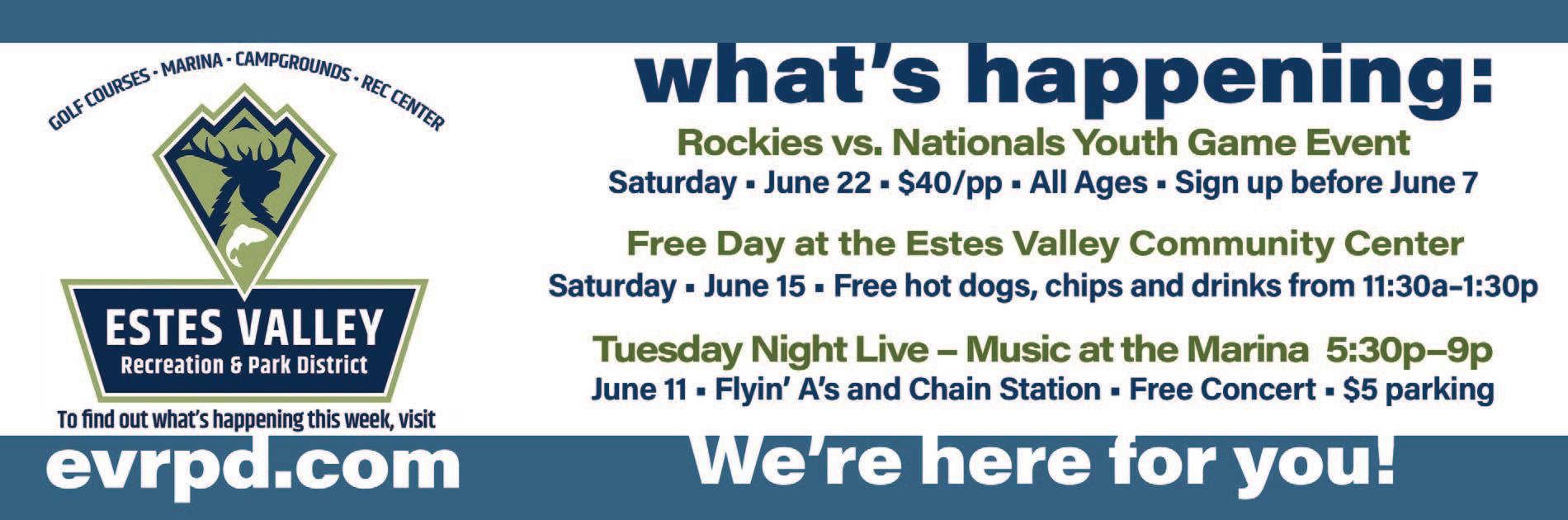 GOLF COURSES · MARINA · CAMPGROUNDS · REC CENTER

ESTES VALLEY
Recreation & Park District

To find out what's happening this week, visit

evrpd.com

what's happening:

Rockies vs. Nationals Youth Game Event
Saturday ▪ June 22 ▪ $40/pp ▪ All Ages ▪ Sign up before June 7

Free Day at the Estes Valley Community Center
Saturday ▪ June 15 ▪ Free hot dogs, chips and drinks from 11:30a–1:30p

Tuesday Night Live – Music at the Marina 5:30p–9p
June 11 ▪ Flyin' A's and Chain Station ▪ Free Concert ▪ $5 parking

We're here for you!